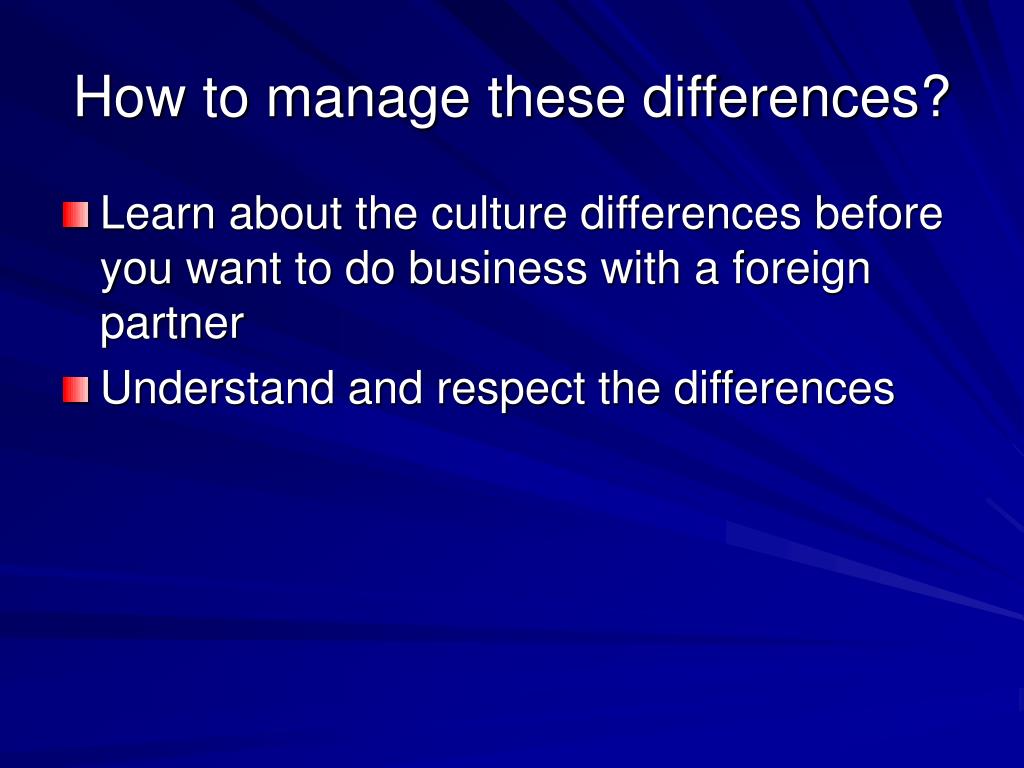 How to manage these differences?

Learn about the culture differences before you want to do business with a foreign partner

Understand and respect the differences